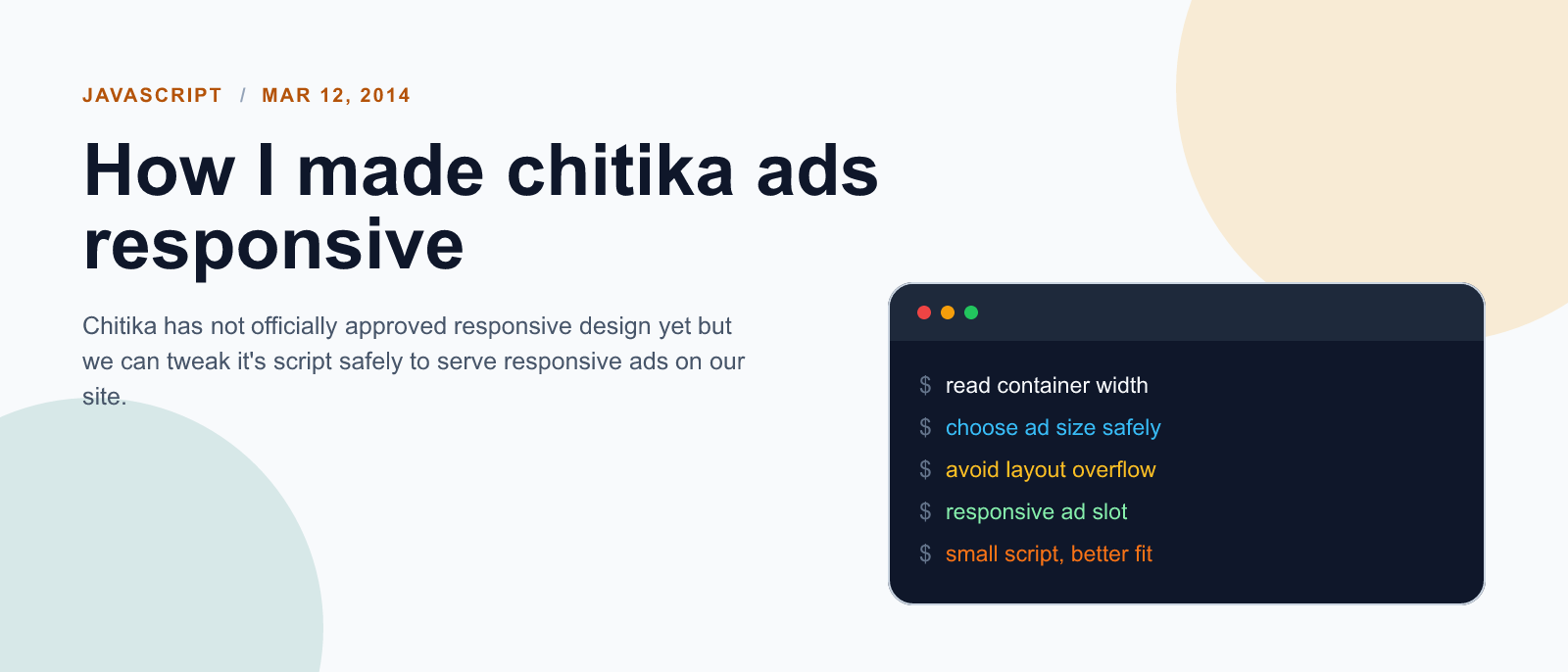 JAVASCRIPT / MAR 12, 2014

How I made chitika ads responsive

Chitika has not officially approved responsive design yet but we can tweak it's script safely to serve responsive ads on our site.

$ read container width
$ choose ad size safely
$ avoid layout overflow
$ responsive ad slot
$ small script, better fit